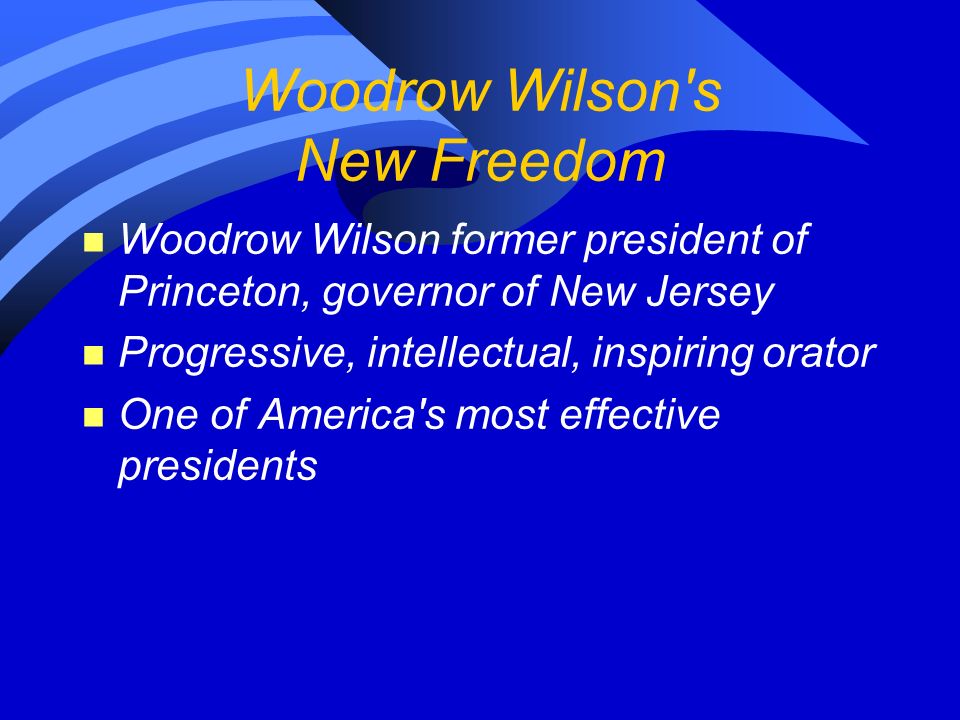 Woodrow Wilson's
New Freedom

- Woodrow Wilson former president of Princeton, governor of New Jersey
- Progressive, intellectual, inspiring orator
- One of America's most effective presidents